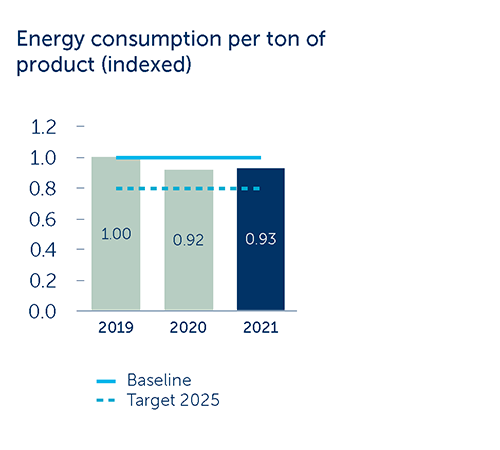 Energy consumption per ton of product (indexed)

1.2
1.0
0.8
0.6
0.4
0.2
0.0

1.00
0.92
0.93

2019
2020
2021

Baseline
Target 2025